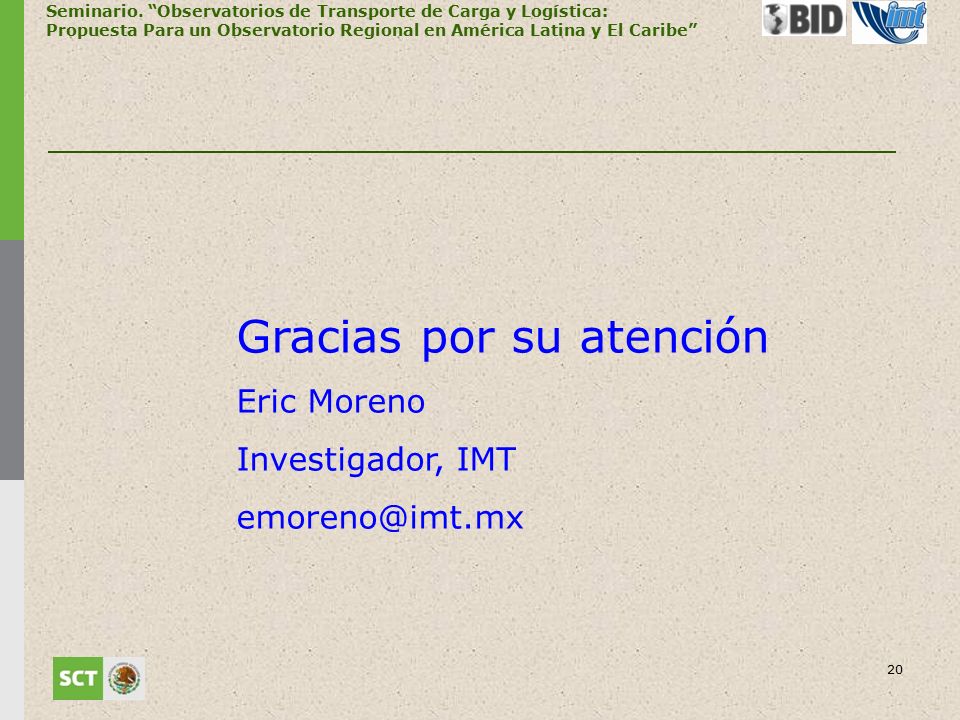 Seminario. “Observatorios de Transporte de Carga y Logística: Propuesta Para un Observatorio Regional en América Latina y El Caribe”

BID imt

Gracias por su atención

Eric Moreno

Investigador, IMT

emoreno@imt.mx

SCT

20